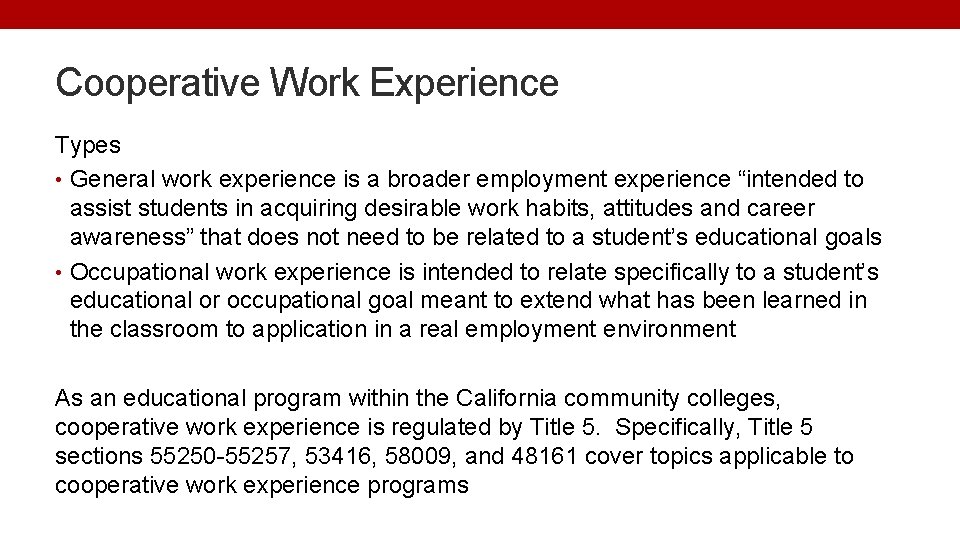 Cooperative Work Experience

Types

• General work experience is a broader employment experience “intended to assist students in acquiring desirable work habits, attitudes and career awareness” that does not need to be related to a student’s educational goals

• Occupational work experience is intended to relate specifically to a student’s educational or occupational goal meant to extend what has been learned in the classroom to application in a real employment environment

As an educational program within the California community colleges, cooperative work experience is regulated by Title 5. Specifically, Title 5 sections 55250-55257, 53416, 58009, and 48161 cover topics applicable to cooperative work experience programs